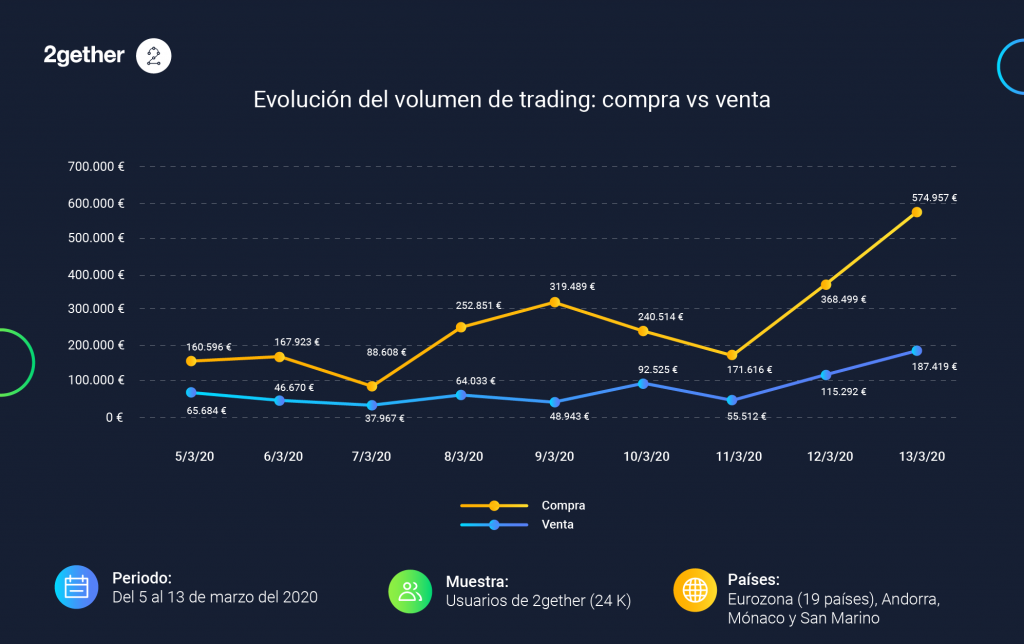 2gether

Evolución del volumen de trading: compra vs venta

700.000 €
600.000 €
500.000 €
400.000 €
300.000 €
200.000 €
100.000 €
0 €

160.596 €
167.923 €
88.608 €
252.851 €
319.489 €
240.514 €
171.616 €
368.499 €
574.957 €

65.684 €
46.670 €
37.967 €
64.033 €
48.943 €
92.525 €
55.512 €
115.292 €
187.419 €

5/3/20
6/3/20
7/3/20
8/3/20
9/3/20
10/3/20
11/3/20
12/3/20
13/3/20

Compra
Venta

Periodo:
Del 5 al 13 de marzo del 2020

Muestra:
Usuarios de 2gether (24 K)

Países:
Eurozona (19 países), Andorra, Mónaco y San Marino